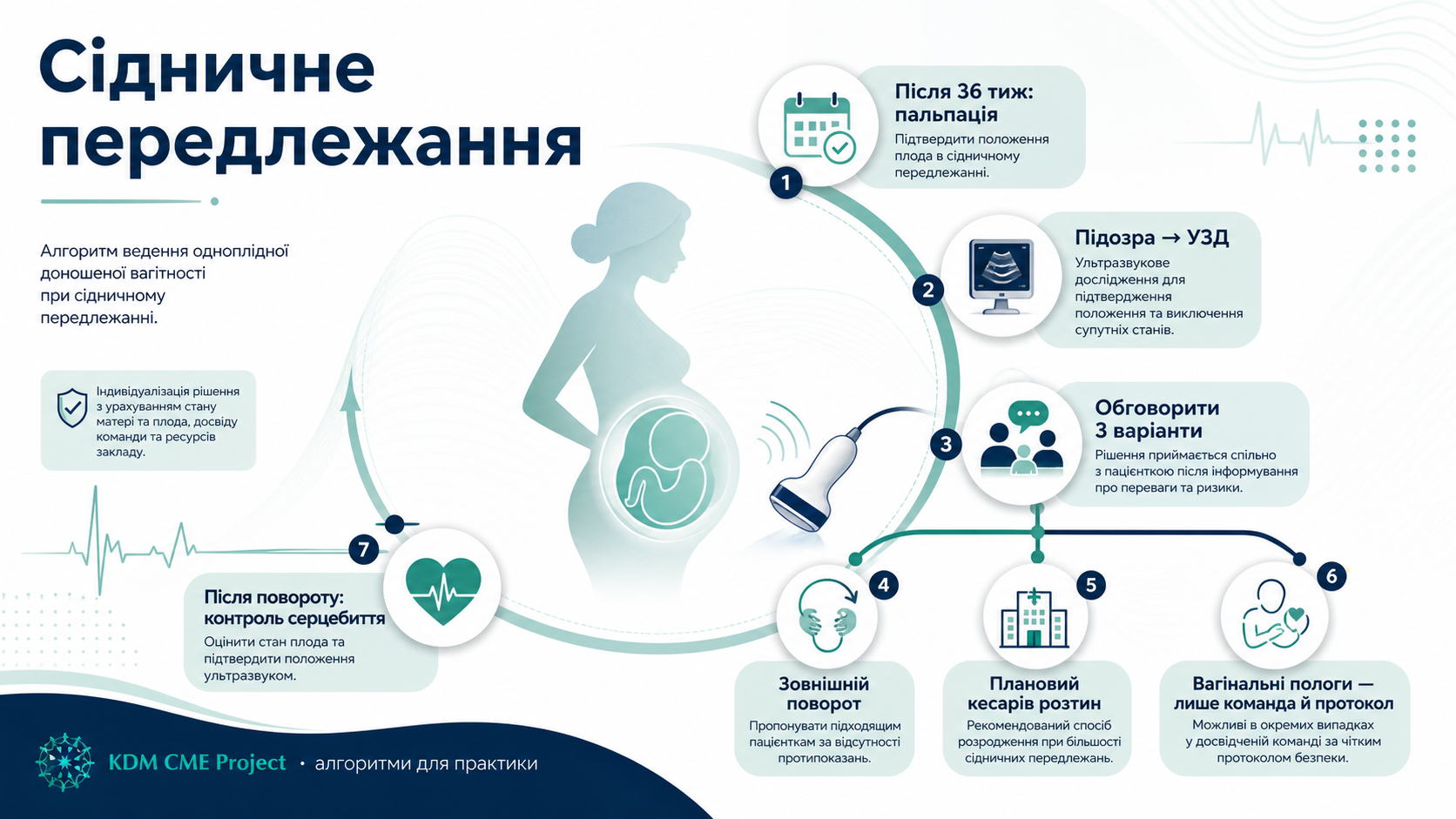 Сідничне передлежання

Алгоритм ведення одноплідної доношеної вагітності при сідничному передлежанні.

Індивідуалізація рішення з урахуванням стану матері та плода, досвіду команди та ресурсів закладу.

1

Після 36 тиж: пальпація

Підтвердити положення плода в сідничному передлежанні.

2

Підозра → УЗД

Ультразвукове дослідження для підтвердження положення та виключення супутніх станів.

3

Обговорити 3 варіанти

Рішення приймається спільно з пацієнткою після інформування про переваги та ризики.

4

Зовнішній поворот

Пропонувати підходящим пацієнткам за відсутності протипоказань.

5

Плановий кесарів розтин

Рекомендований спосіб розродження при більшості сідничних передлежань.

6

Вагінальні пологи — лише команда й протокол

Можливі в окремих випадках у досвідченій команді за чітким протоколом безпеки.

7

Після повороту: контроль серцебиття

Оцінити стан плода та підтвердити положення ультразвуком.

KDM CME Project • алгоритми для практики